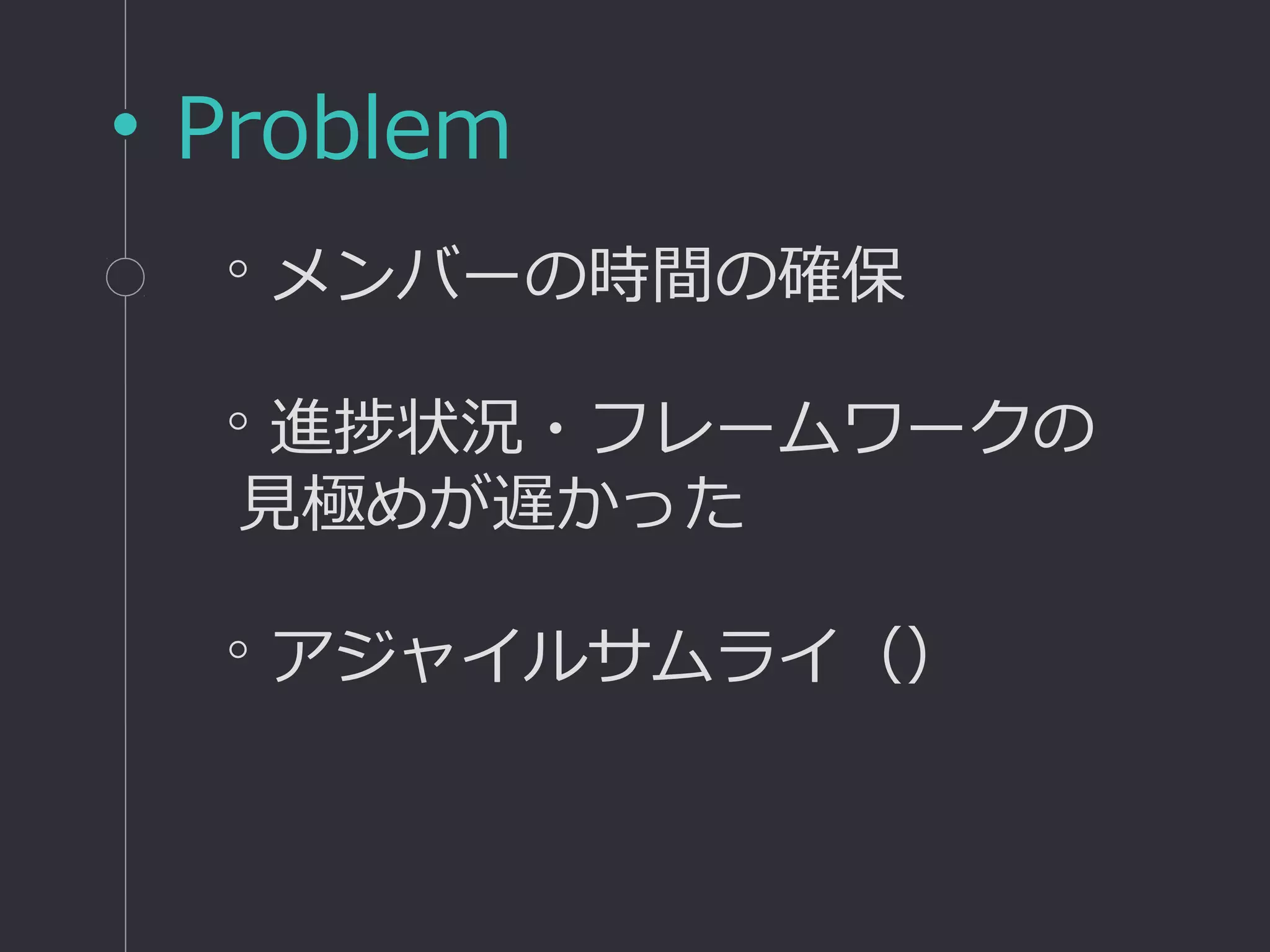 Problem

◦ メンバーの時間の確保

◦ 進捗状況・フレームワークの見極めが遅かった

◦ アジャイルサムライ（）